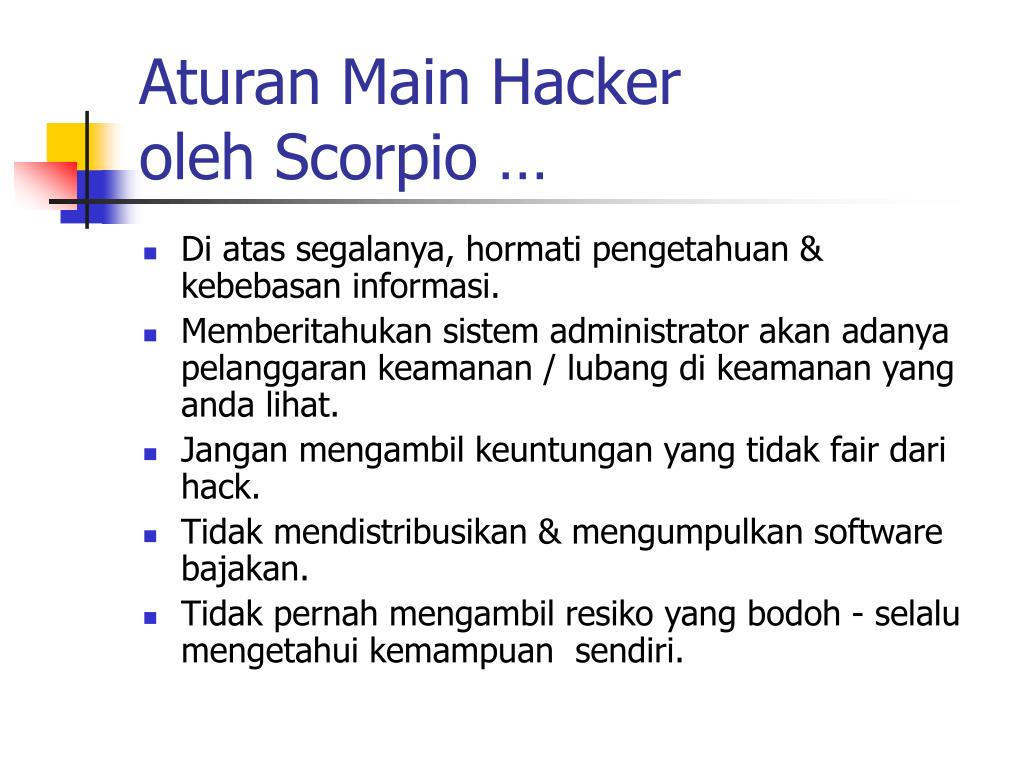 Aturan Main Hacker
oleh Scorpio …

- Di atas segalanya, hormati pengetahuan & kebebasan informasi.
- Memberitahukan sistem administrator akan adanya pelanggaran keamanan / lubang di keamanan yang anda lihat.
- Jangan mengambil keuntungan yang tidak fair dari hack.
- Tidak mendistribusikan & mengumpulkan software bajakan.
- Tidak pernah mengambil resiko yang bodoh - selalu mengetahui kemampuan sendiri.